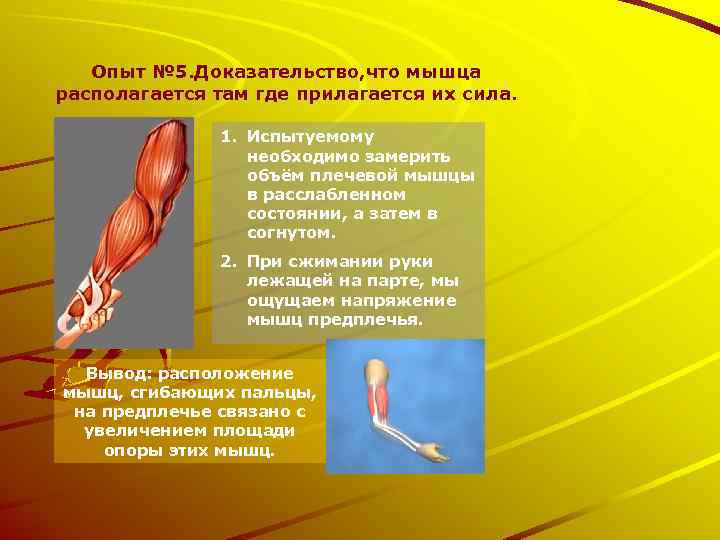 Опыт №5.Доказательство,что мышца располагается там где прилагается их сила.

1. Испытуемому необходимо замерить объём плечевой мышцы в расслабленном состоянии, а затем в согнутом.

2. При сжимании руки лежащей на парте, мы ощущаем напряжение мышц предплечья.

Вывод: расположение мышц, сгибающих пальцы, на предплечье связано с увеличением площади опоры этих мышц.